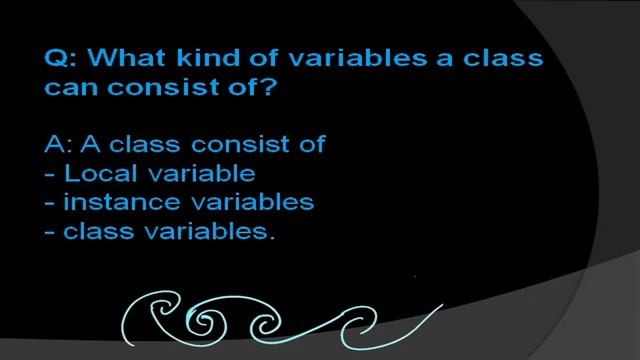 Q: What kind of variables a class can consist of?

A: A class consist of
- Local variable
- instance variables
- class variables.